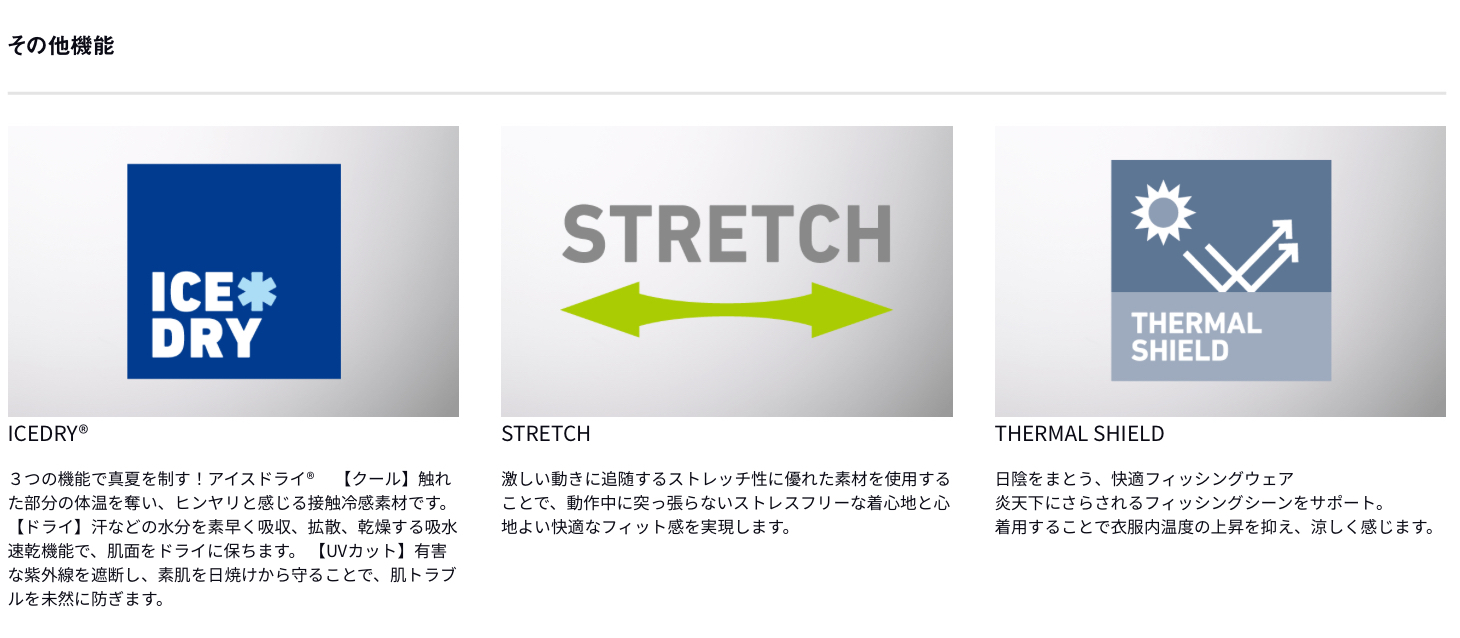 その他機能

ICE DRY

ICEDRY®

３つの機能で真夏を制す！アイスドライ®　【クール】触れた部分の体温を奪い、ヒンヤリと感じる接触冷感素材です。【ドライ】汗などの水分を素早く吸収、拡散、乾燥する吸水速乾機能で、肌面をドライに保ちます。【UVカット】有害な紫外線を遮断し、素肌を日焼けから守ることで、肌トラブルを未然に防ぎます。

STRETCH

STRETCH

激しい動きに追随するストレッチ性に優れた素材を使用することで、動作中に突っ張らないストレスフリーな着心地と心地よい快適なフィット感を実現します。

THERMAL SHIELD

THERMAL SHIELD

日陰をまとう、快適フィッシングウェア
炎天下にさらされるフィッシングシーンをサポート。
着用することで衣服内温度の上昇を抑え、涼しく感じます。